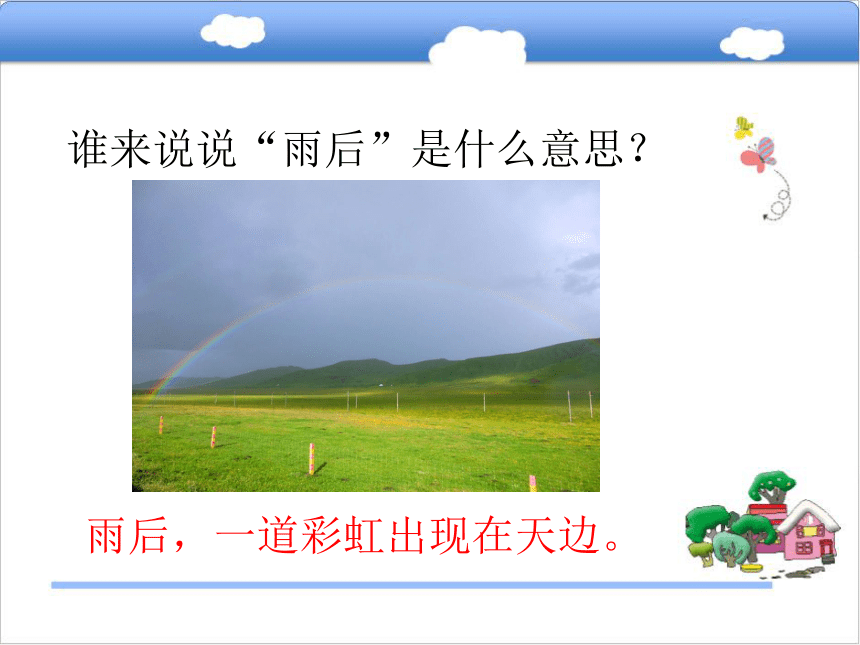 谁来说说“雨后”是什么意思？

雨后，一道彩虹出现在天边。